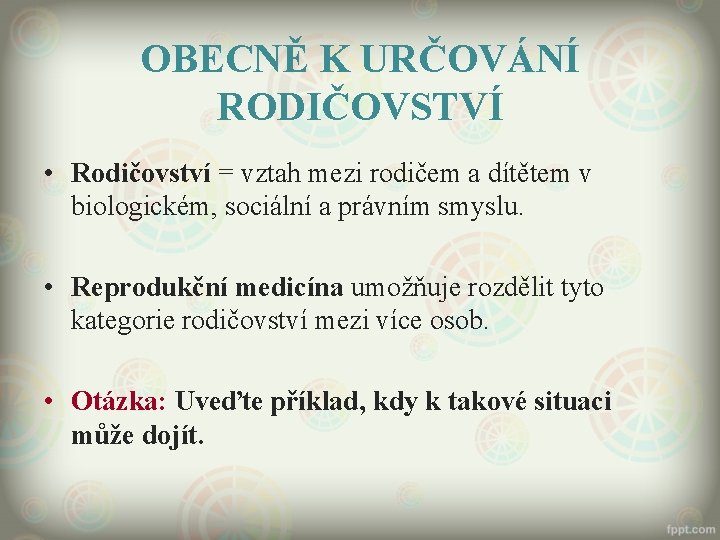 OBECNĚ K URČOVÁNÍ RODIČOVSTVÍ

• Rodičovství = vztah mezi rodičem a dítětem v biologickém, sociální a právním smyslu.

• Reprodukční medicína umožňuje rozdělit tyto kategorie rodičovství mezi více osob.

• Otázka: Uveďte příklad, kdy k takové situaci může dojít.

fppt.com